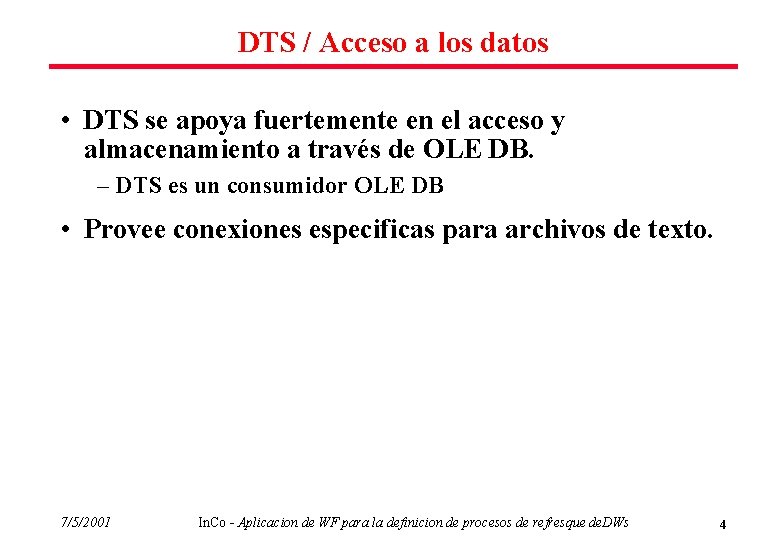 DTS / Acceso a los datos

• DTS se apoya fuertemente en el acceso y almacenamiento a través de OLE DB.

– DTS es un consumidor OLE DB

• Provee conexiones especificas para archivos de texto.

7/5/2001

InCo - Aplicacion de WF para la definicion de procesos de refresque deDWs

4